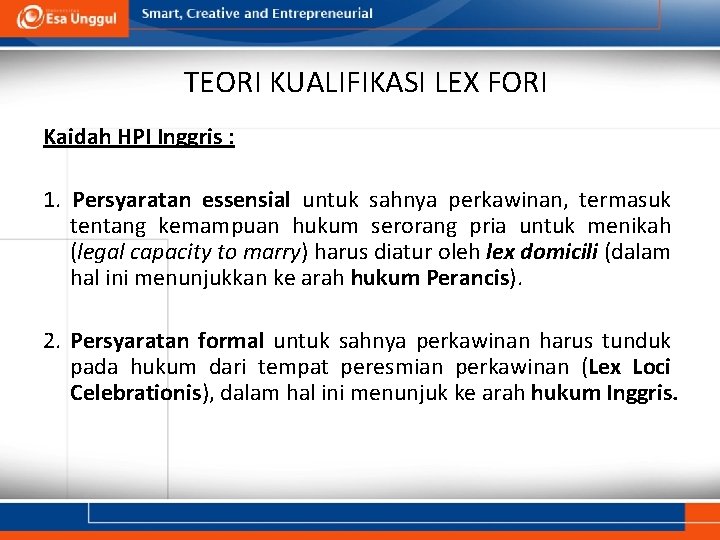 Esa Unggul

Smart, Creative and Entrepreneurial

TEORI KUALIFIKASI LEX FORI

Kaidah HPI Inggris :

1. Persyaratan essensial untuk sahnya perkawinan, termasuk tentang kemampuan hukum serorang pria untuk menikah (legal capacity to marry) harus diatur oleh lex domicili (dalam hal ini menunjukkan ke arah hukum Perancis).

2. Persyaratan formal untuk sahnya perkawinan harus tunduk pada hukum dari tempat peresmian perkawinan (Lex Loci Celebrationis), dalam hal ini menunjuk ke arah hukum Inggris.